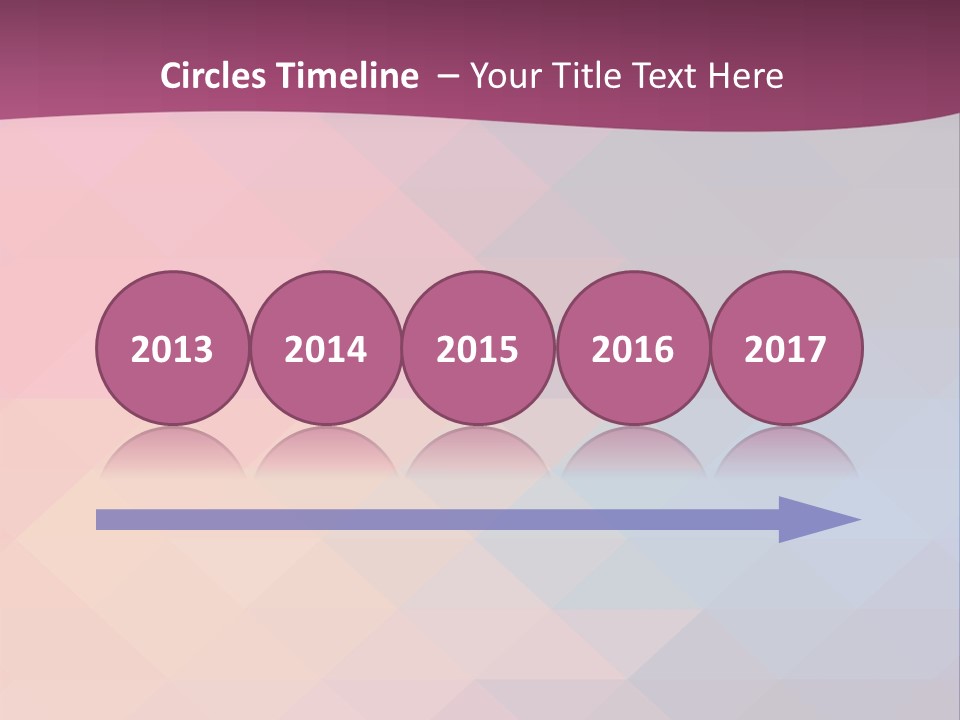 Circles Timeline – Your Title Text Here

2013
2014
2015
2016
2017